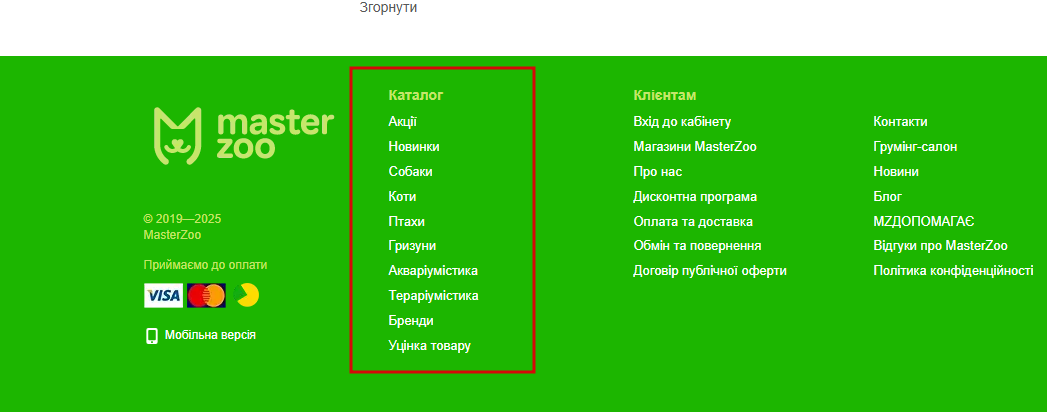 Згорнути

master zoo

© 2019—2025 MasterZoo

Приймаємо до оплати

VISA

Мобільна версія

Каталог
Акції
Новинки
Собаки
Коти
Птахи
Гризуни
Акваріумістика
Тераріумістика
Бренди
Уцінка товару

Клієнтам
Вхід до кабінету
Магазини MasterZoo
Про нас
Дисконтна програма
Оплата та доставка
Обмін та повернення
Договір публічної оферти

Контакти
Грумінг-салон
Новини
Блог
MZДОПОМАГАЄ
Відгуки про MasterZoo
Політика конфіденційності